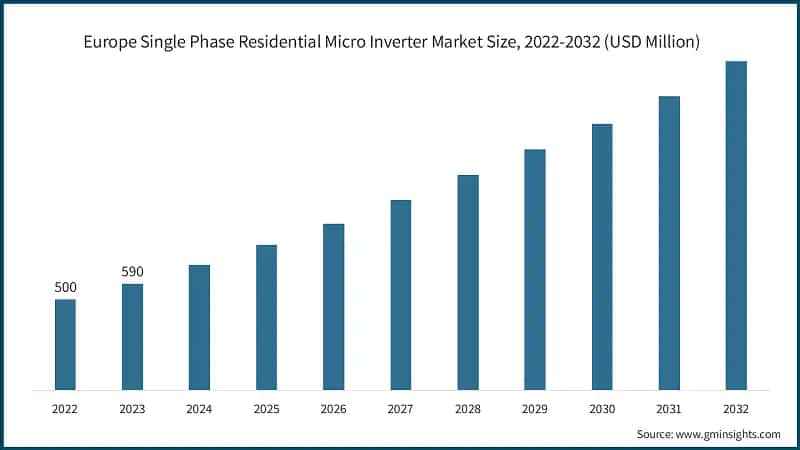 Europe Single Phase Residential Micro Inverter Market Size, 2022-2032 (USD Million)

500
590

2022
2023
2024
2025
2026
2027
2028
2029
2030
2031
2032

Source: www.gminsights.com